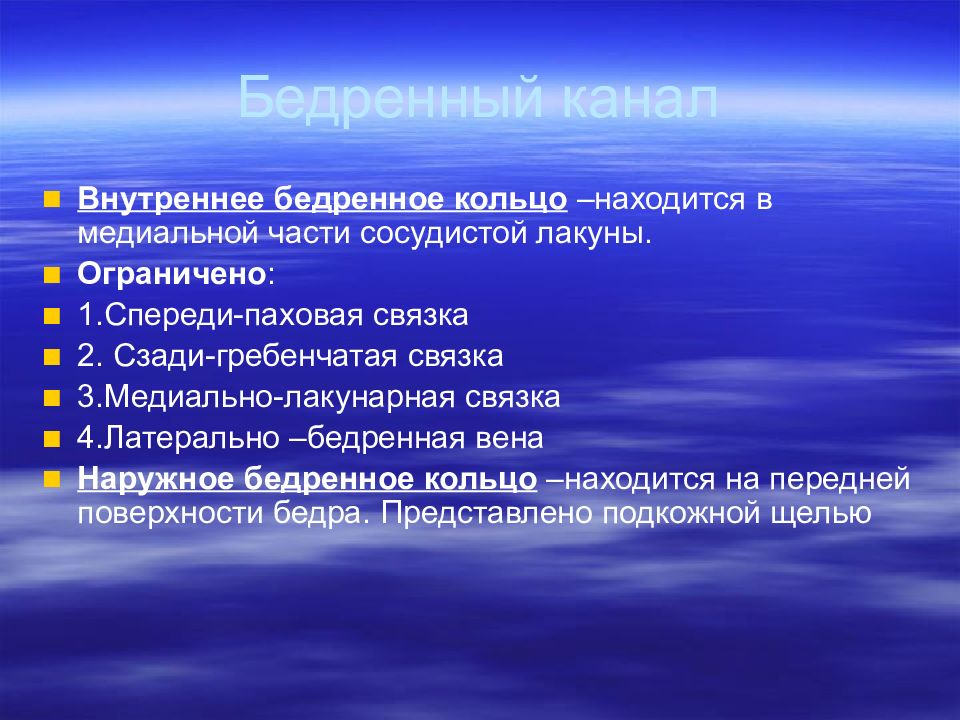 Бедренный канал

Внутреннее бедренное кольцо –находится в медиальной части сосудистой лакуны.

Ограничено:

1.Спереди-паховая связка

2. Сзади-гребенчатая связка

3.Медиально-лакунарная связка

4.Латерально –бедренная вена

Наружное бедренное кольцо –находится на передней поверхности бедра. Представлено подкожной щелью